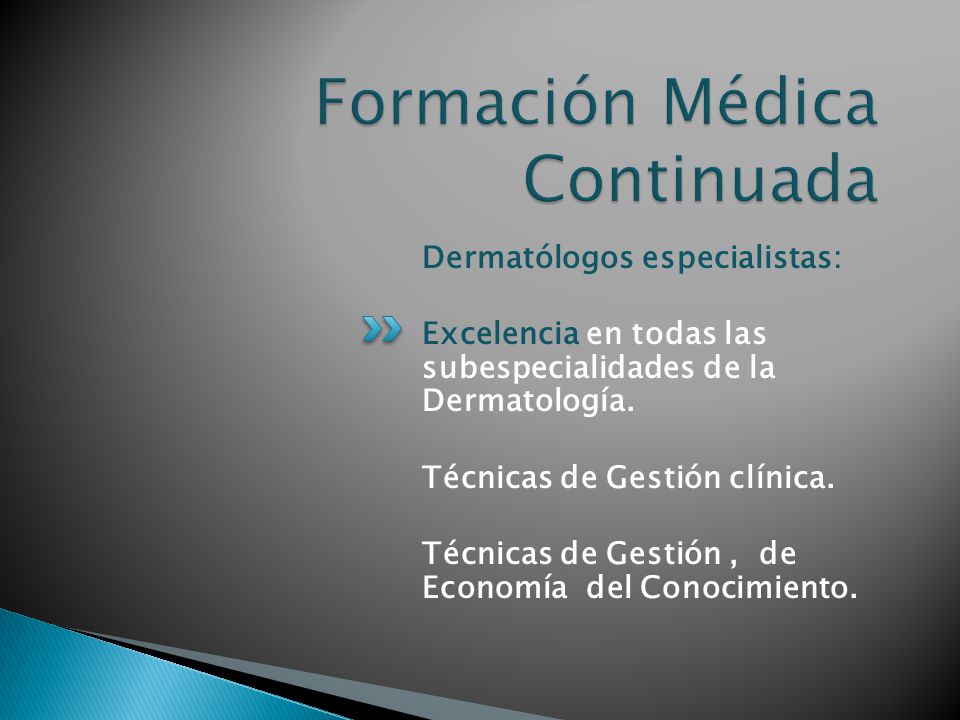 Formación Médica Continuada

Dermatólogos especialistas:

Excelencia en todas las subespecialidades de la Dermatología.

Técnicas de Gestión clínica.

Técnicas de Gestión , de Economía del Conocimiento.